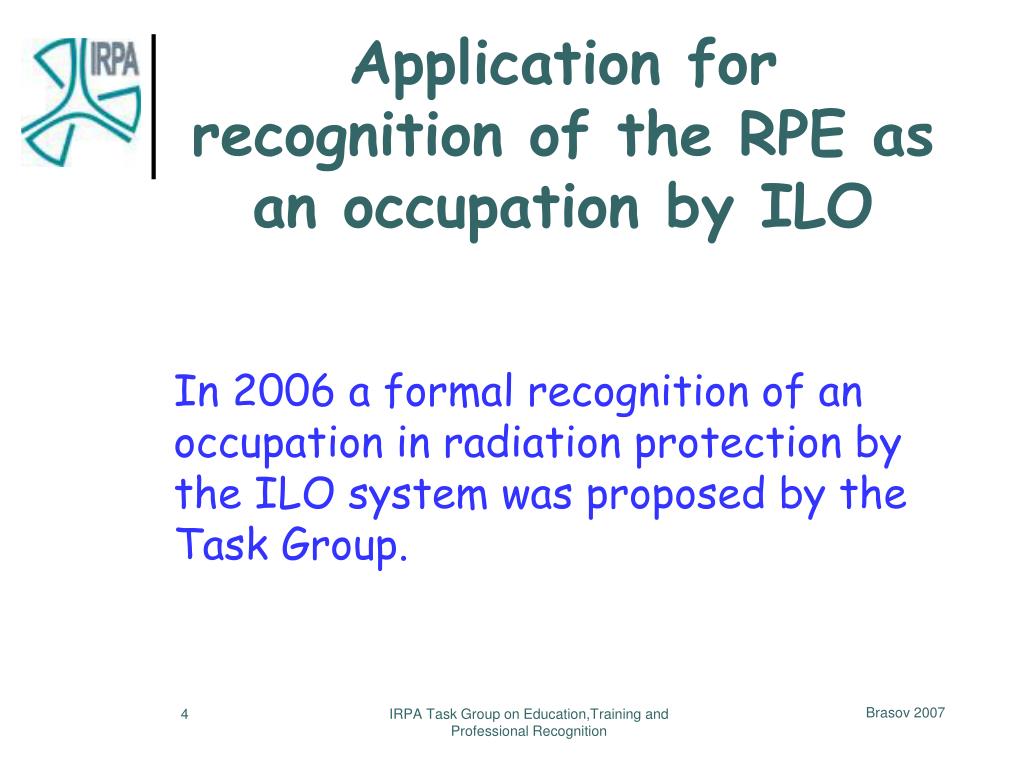 IRPA

Application for recognition of the RPE as an occupation by ILO

In 2006 a formal recognition of an occupation in radiation protection by the ILO system was proposed by the Task Group.

4

IRPA Task Group on Education,Training and Professional Recognition

Brasov 2007